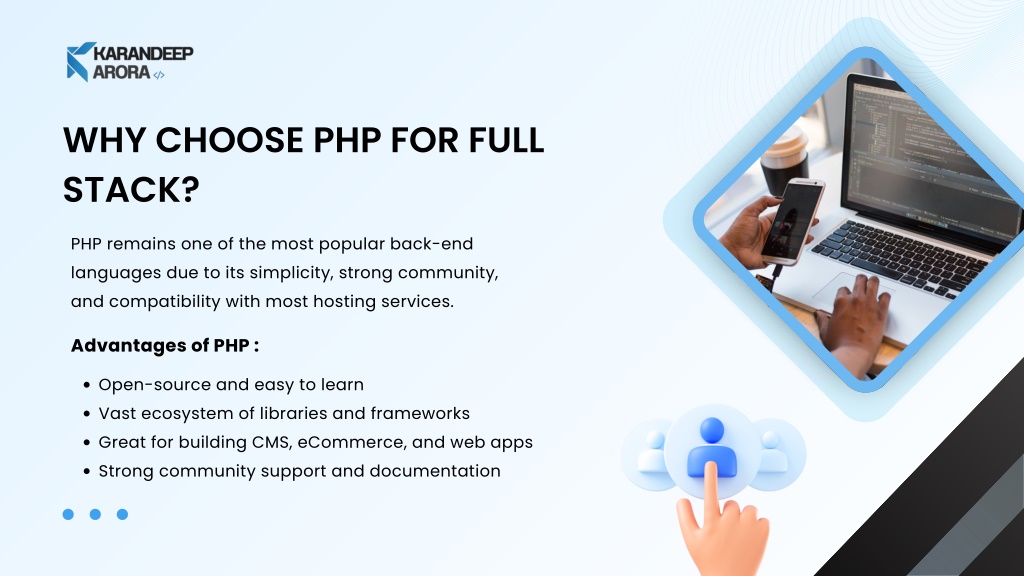 KARANDEEP
ARORA </>

WHY CHOOSE PHP FOR FULL STACK?

PHP remains one of the most popular back-end languages due to its simplicity, strong community, and compatibility with most hosting services.

Advantages of PHP :

- Open-source and easy to learn
- Vast ecosystem of libraries and frameworks
- Great for building CMS, eCommerce, and web apps
- Strong community support and documentation